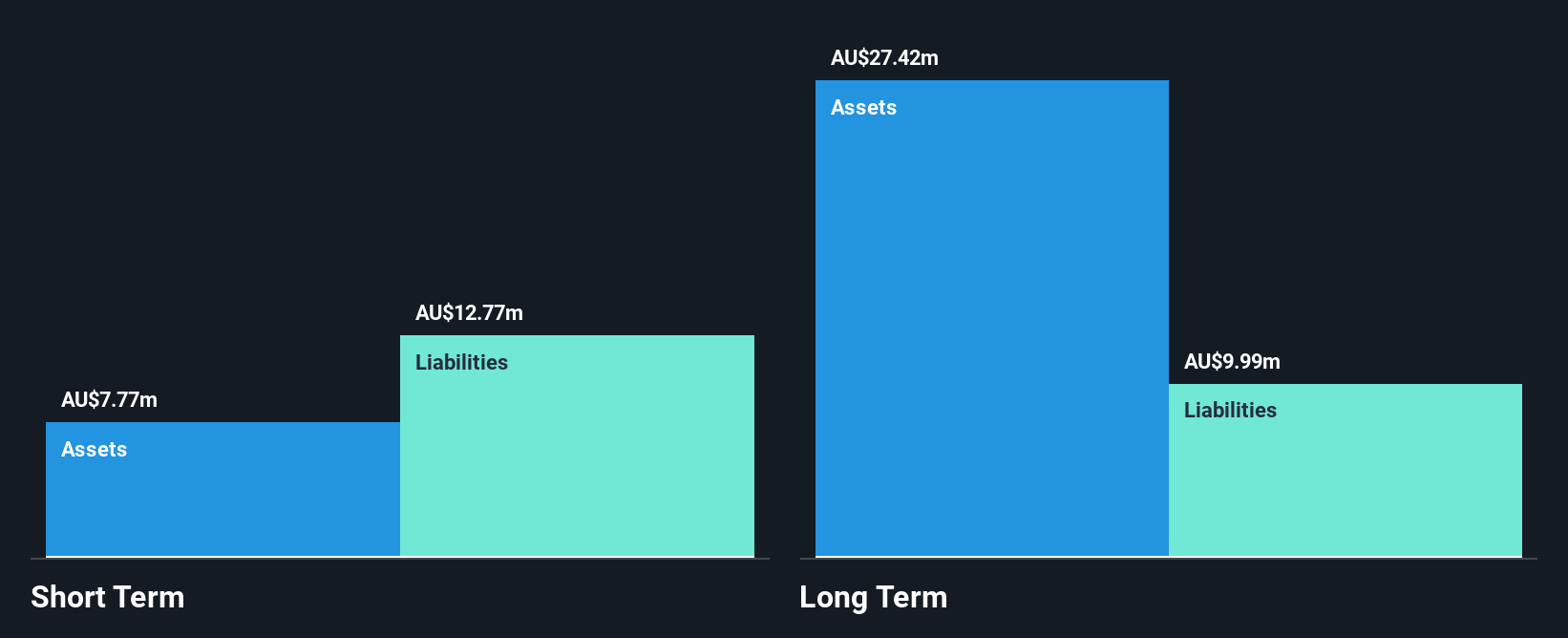 AU$7.77m

Assets

AU$12.77m

Liabilities

Short Term

AU$27.42m

Assets

AU$9.99m

Liabilities

Long Term